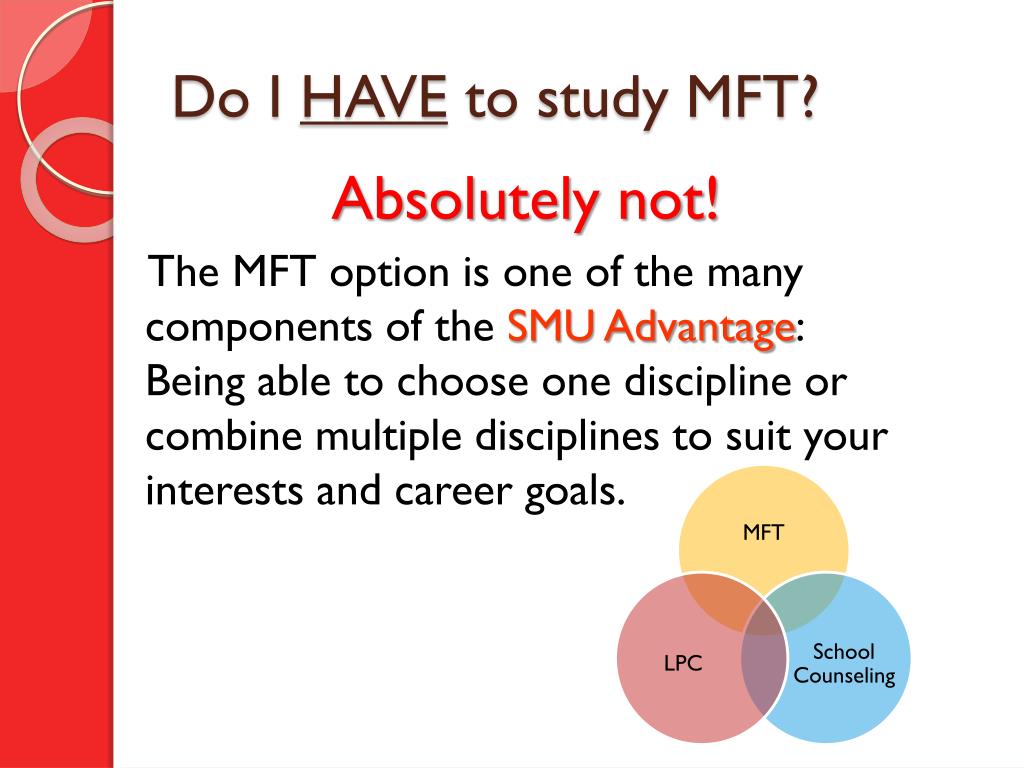 Do I HAVE to study MFT?

Absolutely not!

The MFT option is one of the many components of the SMU Advantage: Being able to choose one discipline or combine multiple disciplines to suit your interests and career goals.

MFT

LPC

School Counseling